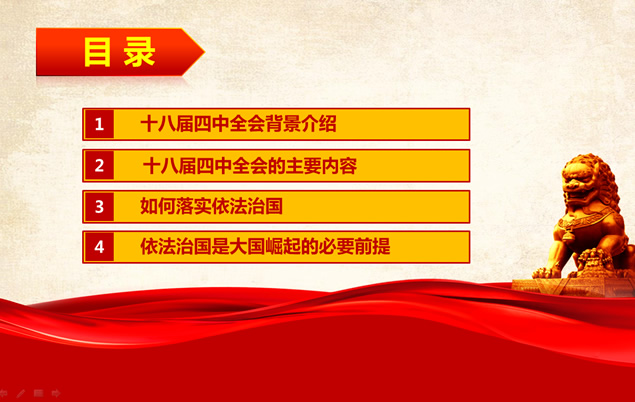 目录

1 十八届四中全会背景介绍

2 十八届四中全会的主要内容

3 如何落实依法治国

4 依法治国是大国崛起的必要前提